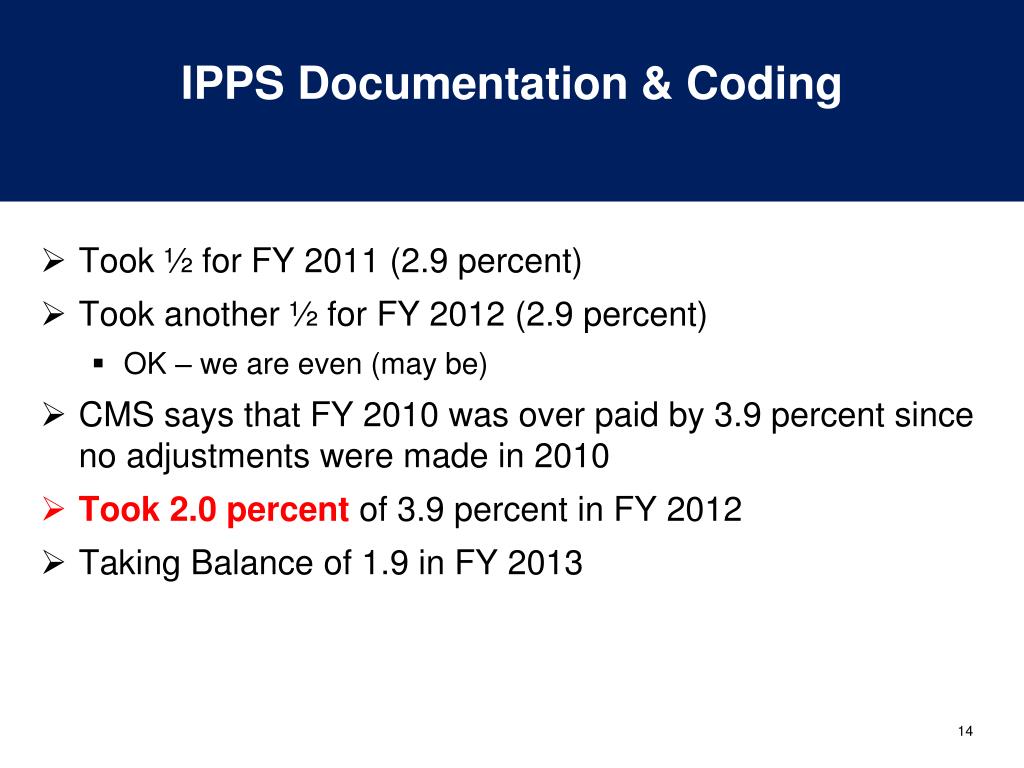 IPPS Documentation & Coding

➢ Took ½ for FY 2011 (2.9 percent)

➢ Took another ½ for FY 2012 (2.9 percent)

▪ OK – we are even (may be)

➢ CMS says that FY 2010 was over paid by 3.9 percent since no adjustments were made in 2010

➢ Took 2.0 percent of 3.9 percent in FY 2012

➢ Taking Balance of 1.9 in FY 2013

14